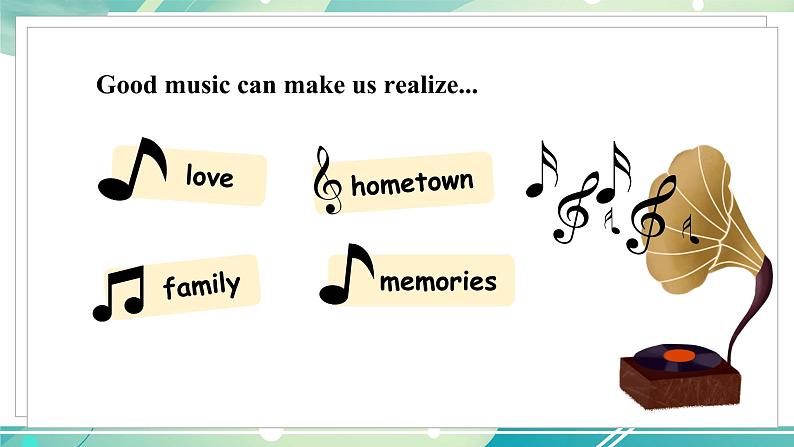 Good music can make us realize...

love

hometown

family

memories